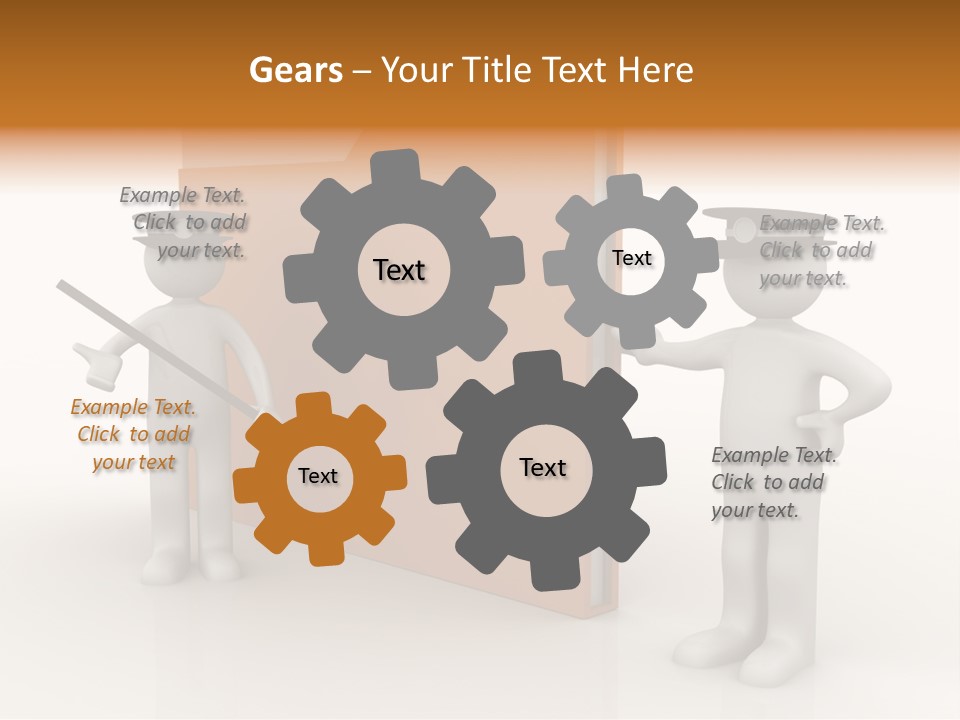 Gears – Your Title Text Here

Example Text. Click to add your text.

Text

Text

Example Text. Click to add your text.

Example Text. Click to add your text

Text

Text

Example Text. Click to add your text.